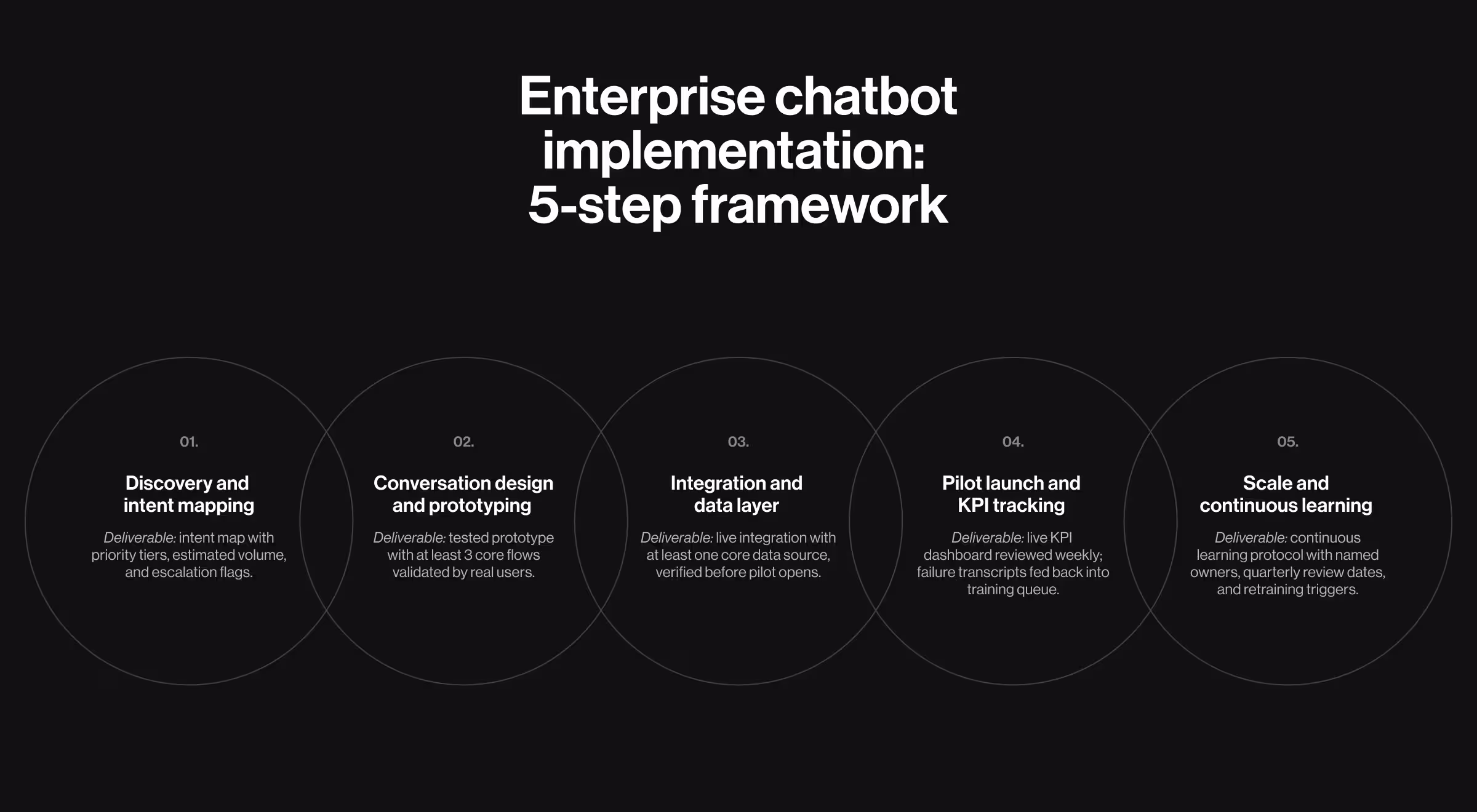 Enterprise chatbot implementation: 5-step framework

01.

Discovery and intent mapping

Deliverable: intent map with priority tiers, estimated volume, and escalation flags.

02.

Conversation design and prototyping

Deliverable: tested prototype with at least 3 core flows validated by real users.

03.

Integration and data layer

Deliverable: live integration with at least one core data source, verified before pilot opens.

04.

Pilot launch and KPI tracking

Deliverable: live KPI dashboard reviewed weekly; failure transcripts fed back into training queue.

05.

Scale and continuous learning

Deliverable: continuous learning protocol with named owners, quarterly review dates, and retraining triggers.